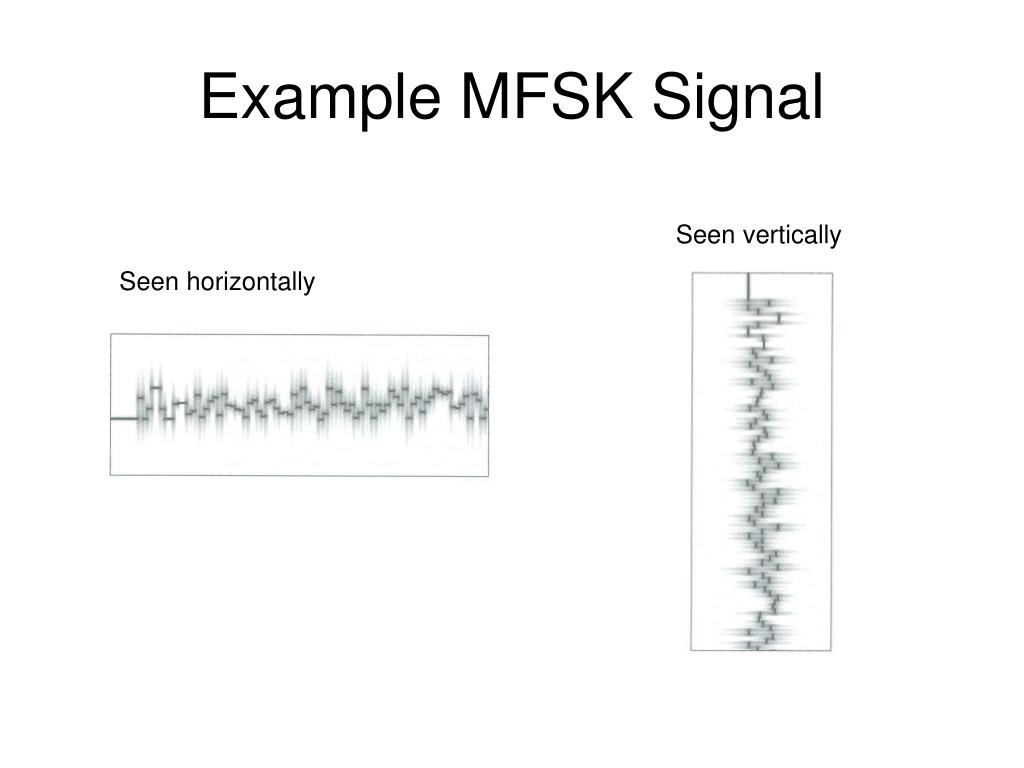 Example MFSK Signal

Seen vertically

Seen horizontally